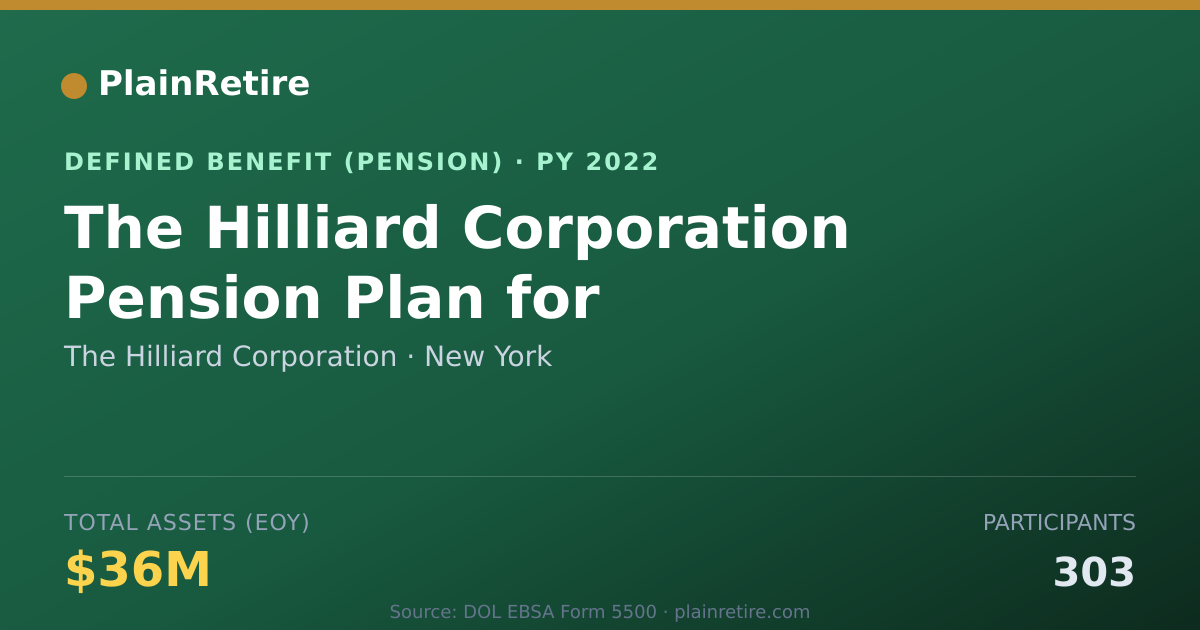 PlainRetire

DEFINED BENEFIT (PENSION) · PY 2022

The Hilliard Corporation Pension Plan for

The Hilliard Corporation · New York

TOTAL ASSETS (EOY)

$36M

PARTICIPANTS

303

Source: DOL EBSA Form 5500 · plainretire.com